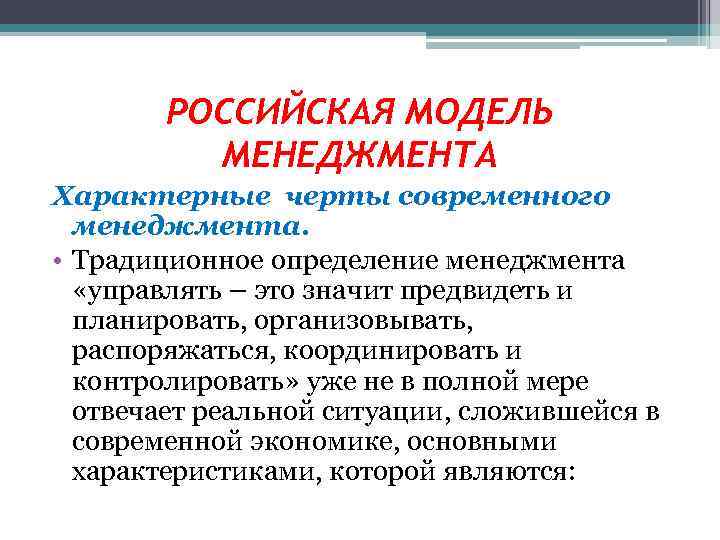 РОССИЙСКАЯ МОДЕЛЬ МЕНЕДЖМЕНТА

Характерные черты современного менеджмента.

• Традиционное определение менеджмента «управлять – это значит предвидеть и планировать, организовывать, распоряжаться, координировать и контролировать» уже не в полной мере отвечает реальной ситуации, сложившейся в современной экономике, основными характеристиками, которой являются: